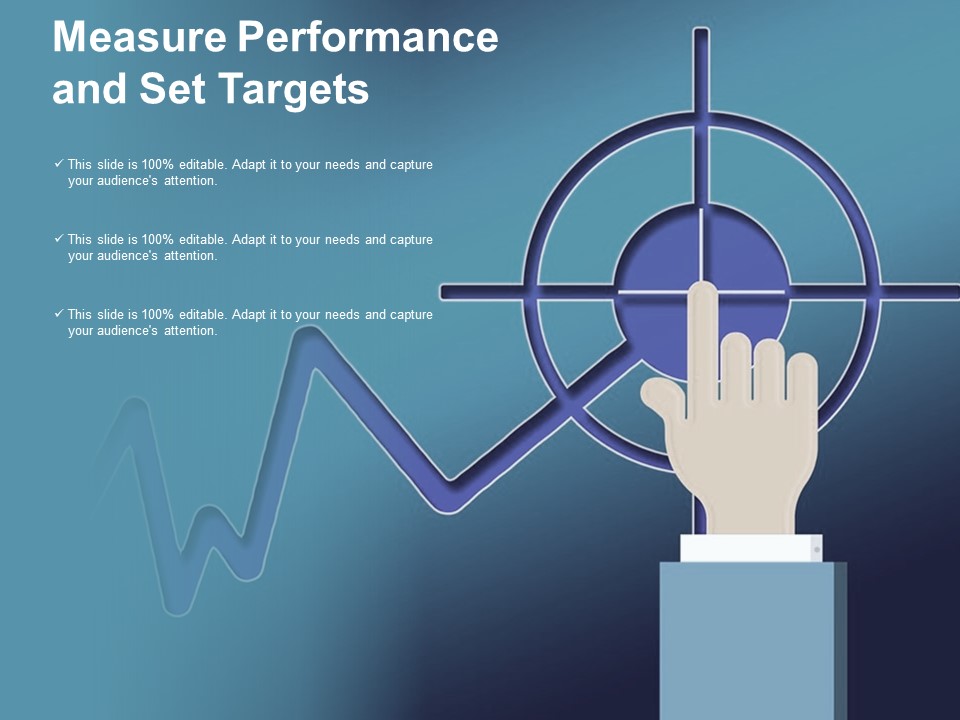 Measure Performance and Set Targets

✓ This slide is 100% editable. Adapt it to your needs and capture your audience's attention.

✓ This slide is 100% editable. Adapt it to your needs and capture your audience's attention.

✓ This slide is 100% editable. Adapt it to your needs and capture your audience's attention.